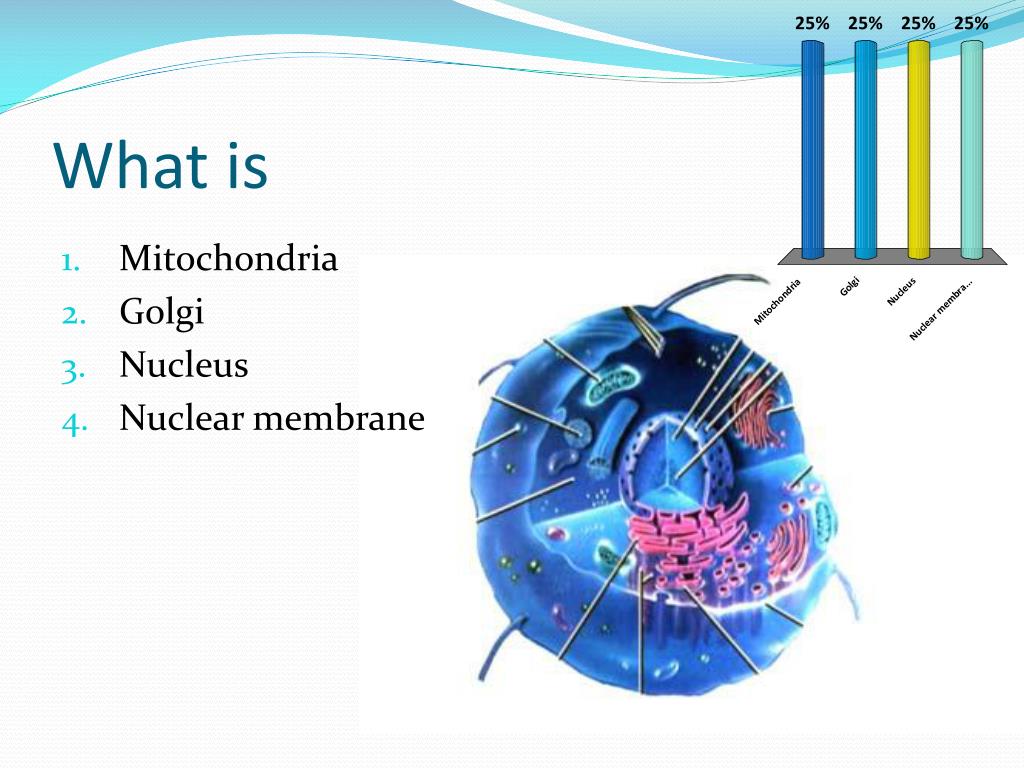 What is

1. Mitochondria
2. Golgi
3. Nucleus
4. Nuclear membrane

25% 25% 25% 25%

Mitochondria
Golgi
Nucleus
Nuclear membra...